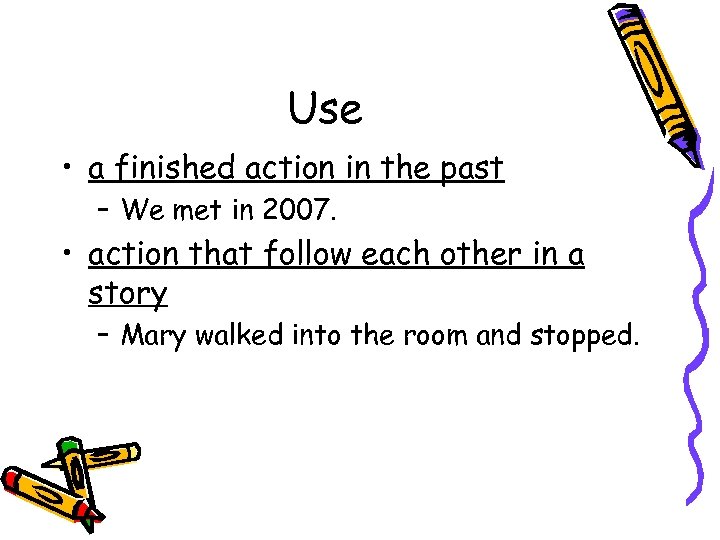 Use

• a finished action in the past
– We met in 2007.

• action that follow each other in a story
– Mary walked into the room and stopped.